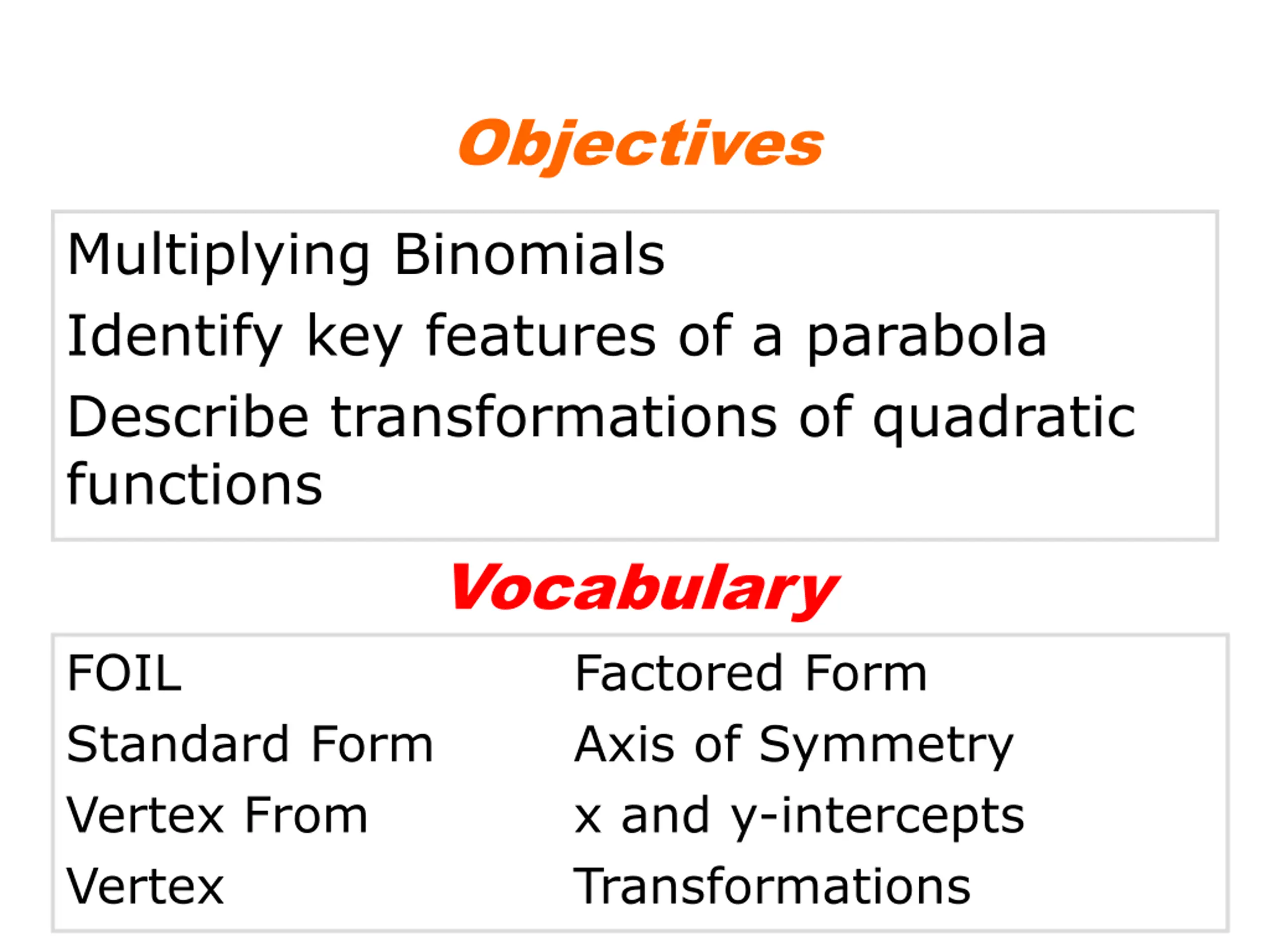 Objectives

Multiplying Binomials

Identify key features of a parabola

Describe transformations of quadratic functions

Vocabulary

FOIL
Standard Form
Vertex From
Vertex

Factored Form
Axis of Symmetry
x and y-intercepts
Transformations